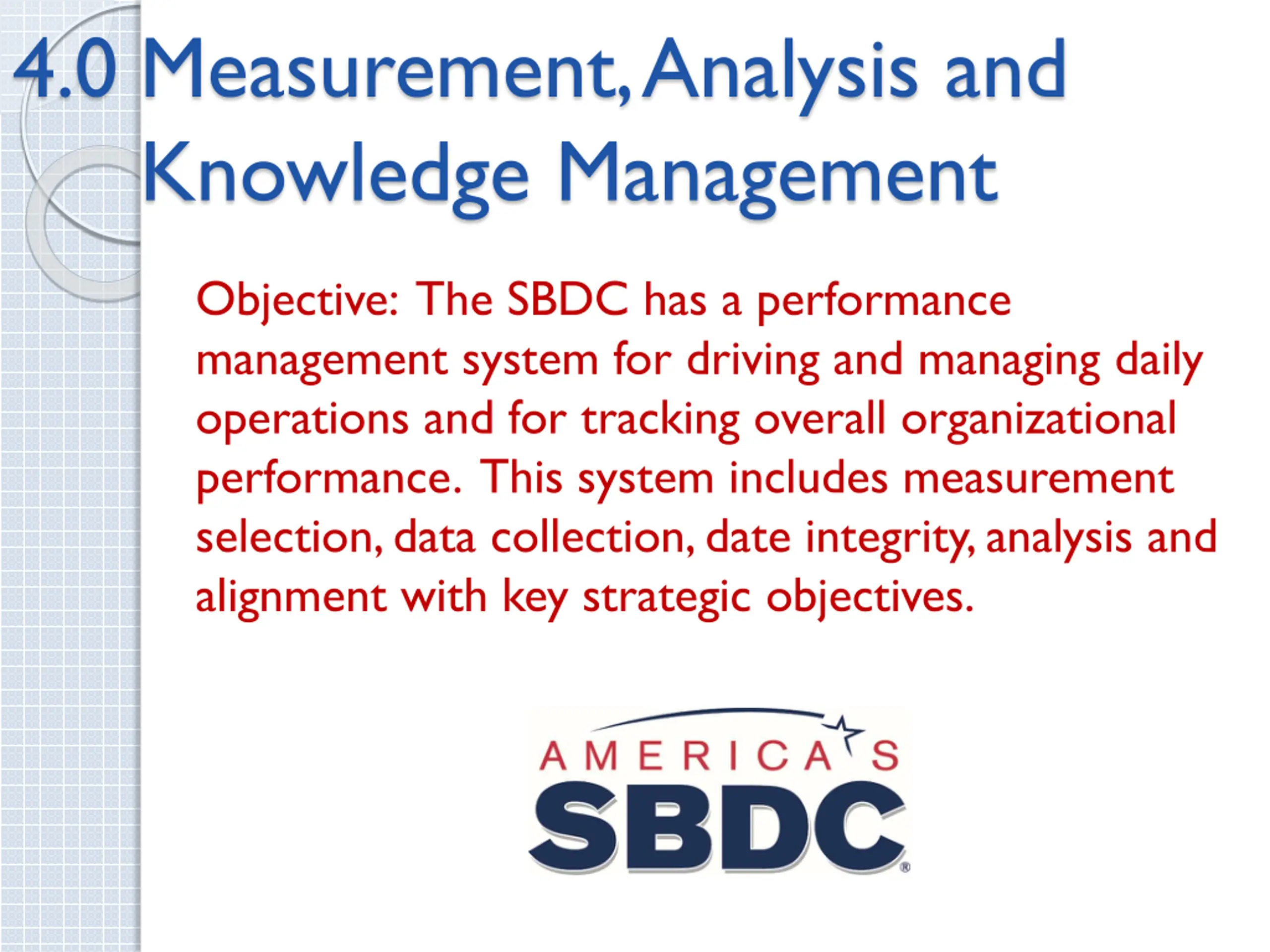 4.0 Measurement, Analysis and Knowledge Management

Objective: The SBDC has a performance management system for driving and managing daily operations and for tracking overall organizational performance. This system includes measurement selection, data collection, date integrity, analysis and alignment with key strategic objectives.

AMERICA'S
SBDC®